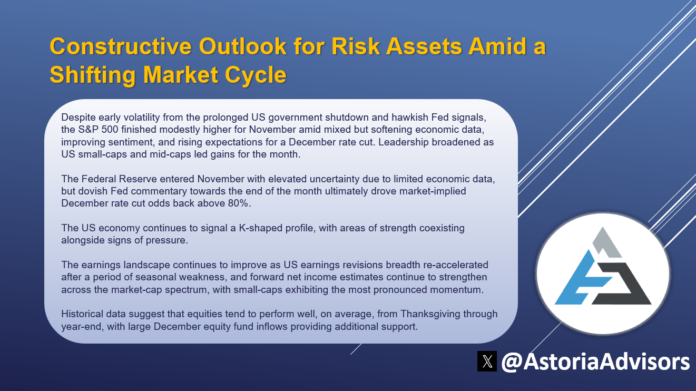 Constructive Outlook for Risk Assets Amid a Shifting Market Cycle

Despite early volatility from the prolonged US government shutdown and hawkish Fed signals, the S&P 500 finished modestly higher for November amid mixed but softening economic data, improving sentiment, and rising expectations for a December rate cut. Leadership broadened as US small-caps and mid-caps led gains for the month.

The Federal Reserve entered November with elevated uncertainty due to limited economic data, but dovish Fed commentary towards the end of the month ultimately drove market-implied December rate cut odds back above 80%.

The US economy continues to signal a K-shaped profile, with areas of strength coexisting alongside signs of pressure.

The earnings landscape continues to improve as US earnings revisions breadth re-accelerated after a period of seasonal weakness, and forward net income estimates continue to strengthen across the market-cap spectrum, with small-caps exhibiting the most pronounced momentum.

Historical data suggest that equities tend to perform well, on average, from Thanksgiving through year-end, with large December equity fund inflows providing additional support.

@AstoriaAdvisors